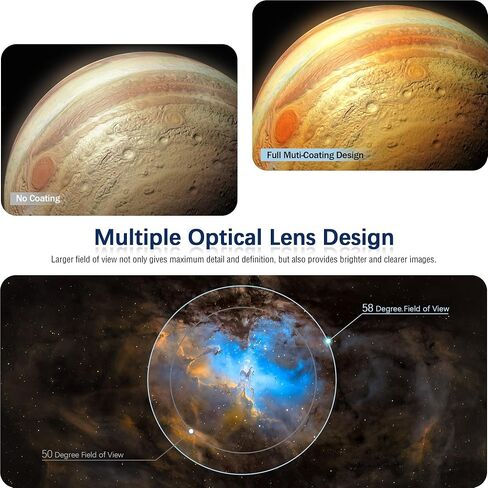 No Coating

Full Muti-Coating Design

Multiple Optical Lens Design

Larger field of view not only gives maximum detail and definition, but also provides brighter and clearer images.

58 Degree.Field of View

50 Degree Field of View